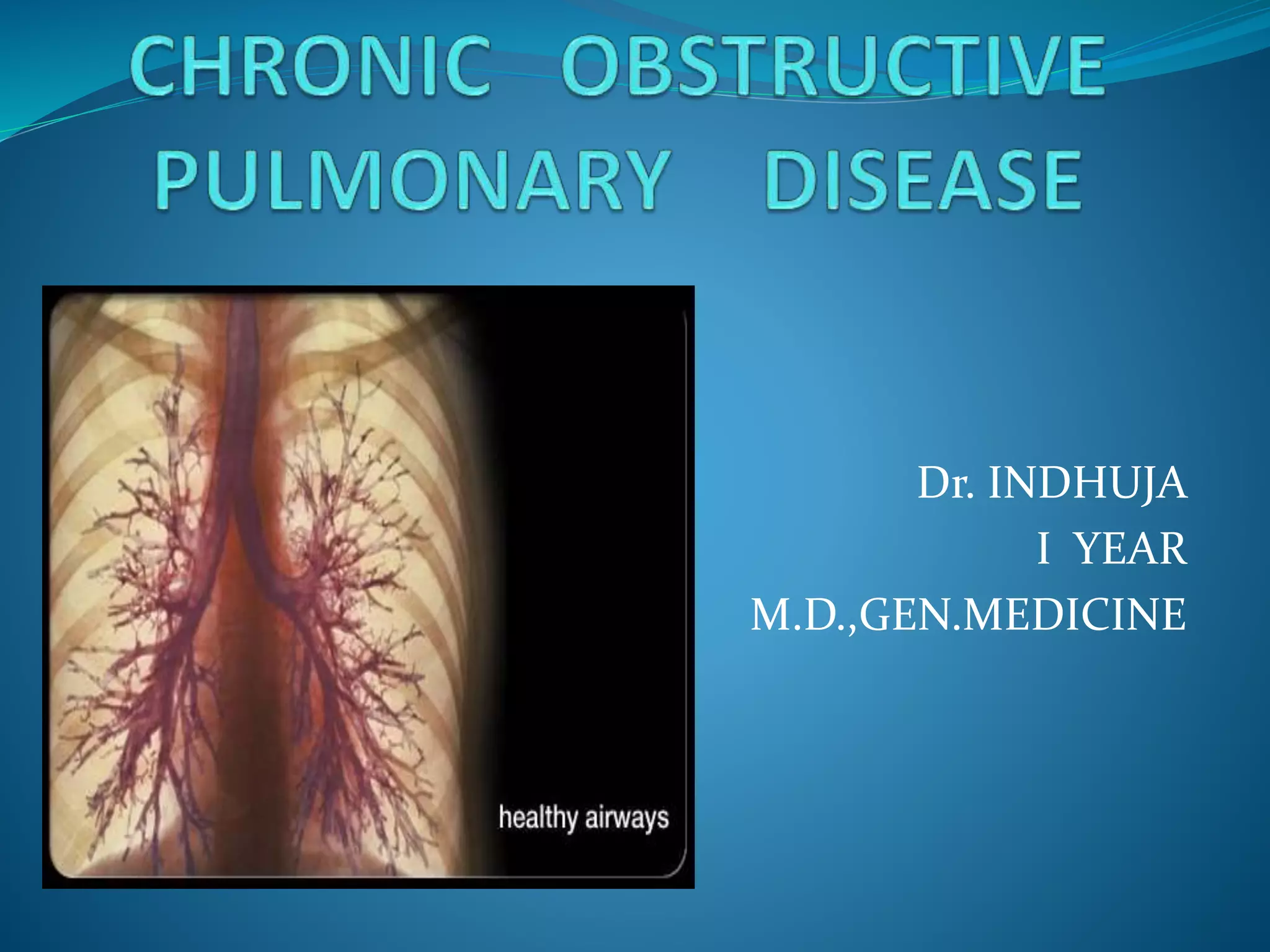 CHRONIC OBSTRUCTIVE PULMONARY DISEASE

healthy airways

Dr. INDHUJA
I YEAR
M.D.,GEN.MEDICINE